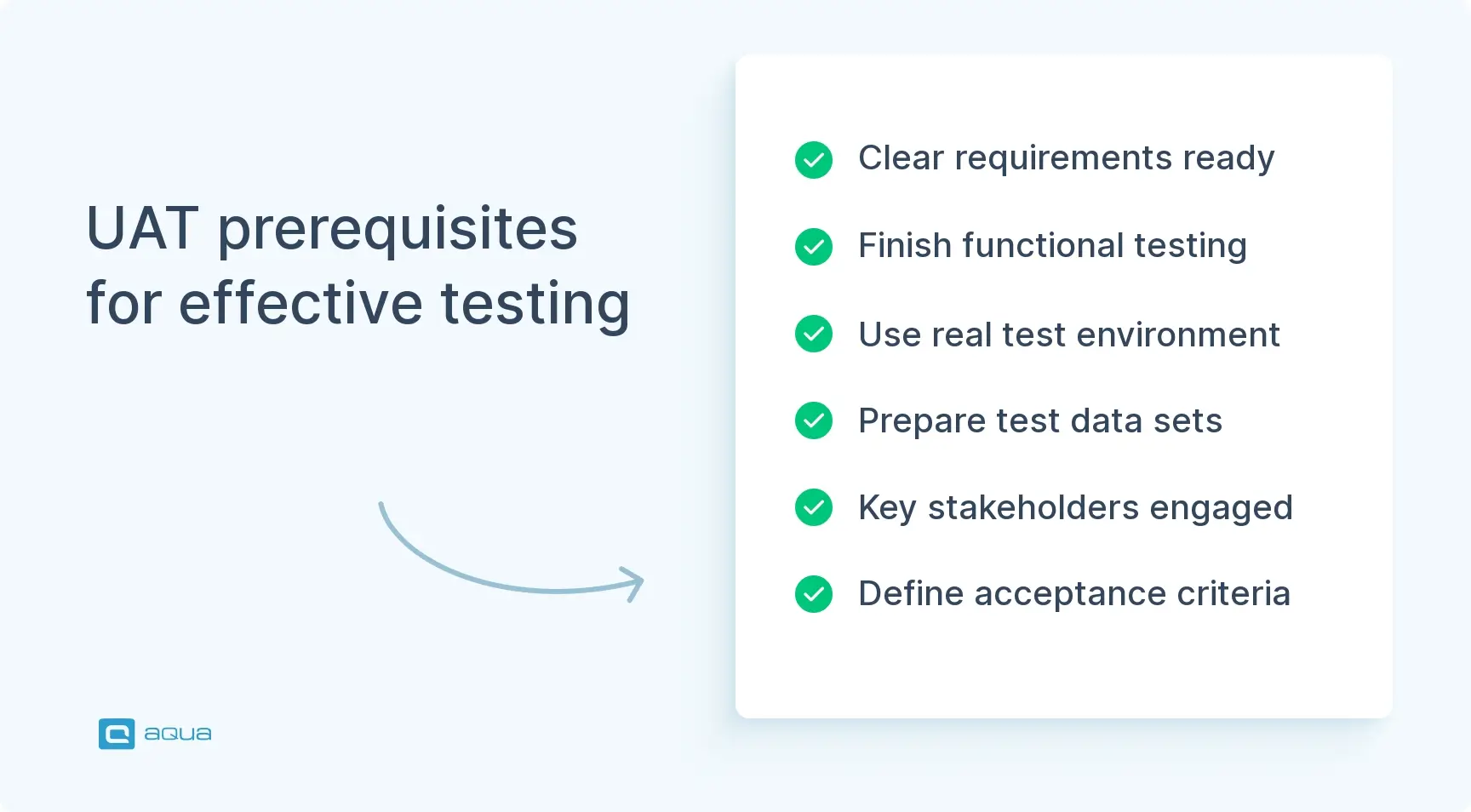 UAT prerequisites for effective testing

Clear requirements ready

Finish functional testing

Use real test environment

Prepare test data sets

Key stakeholders engaged

Define acceptance criteria

aqua